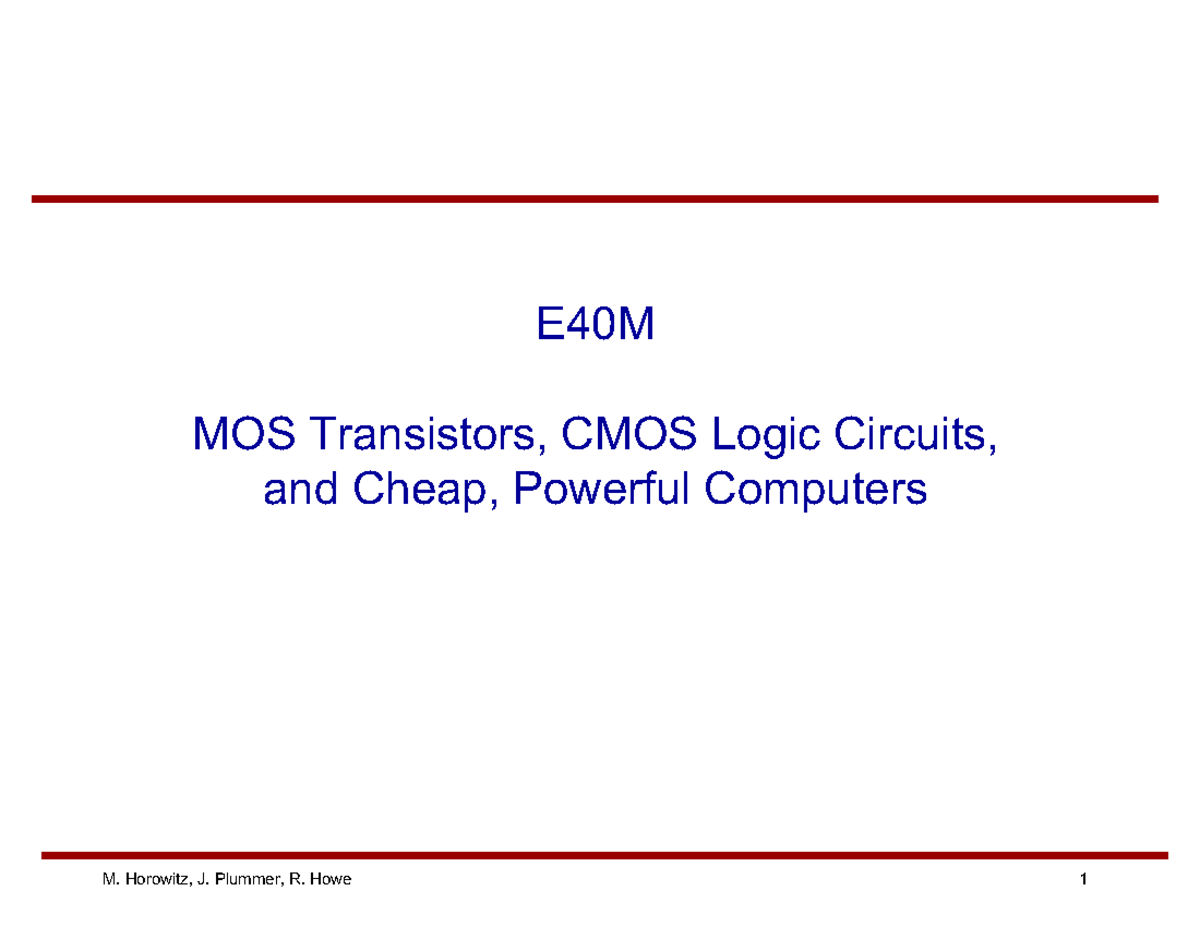 E40M

MOS Transistors, CMOS Logic Circuits, and Cheap, Powerful Computers

M. Horowitz, J. Plummer, R. Howe

1